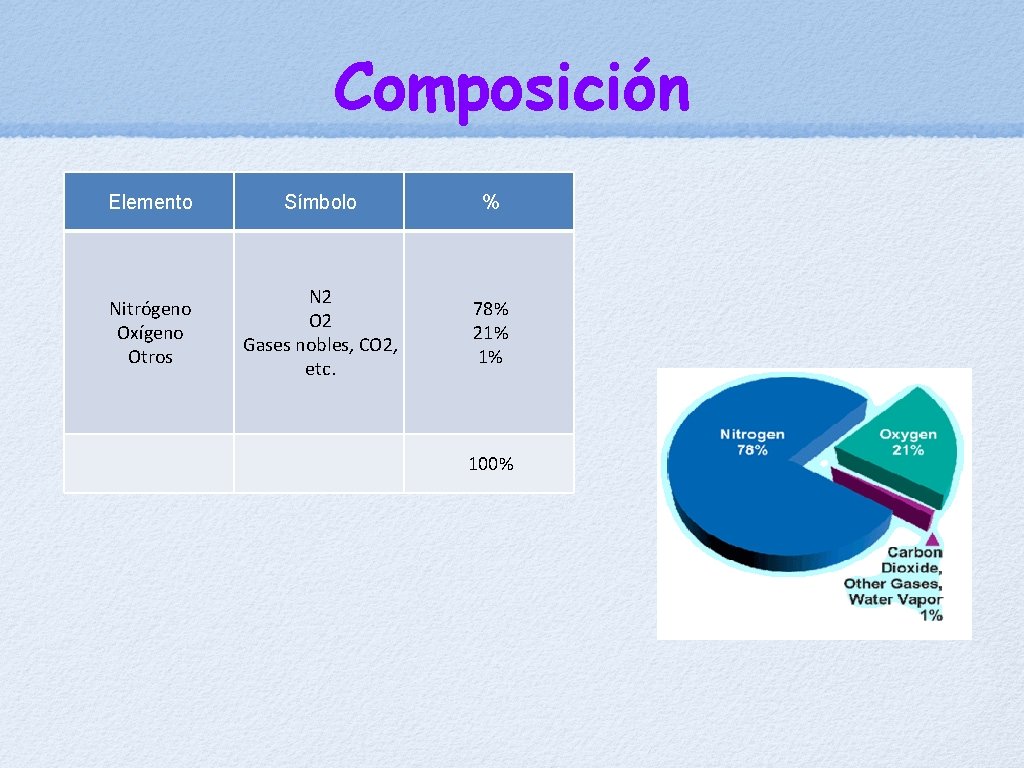 Composición

| Elemento | Símbolo | % |
|---|---|---|
| Nitrógeno Oxígeno Otros | N2 O2 Gases nobles, CO2, etc. | 78% 21% 1% |
| | | 100% |

Nitrogen 78%

Oxygen 21%

Carbon Dioxide, Other Gases, Water Vapor 1%